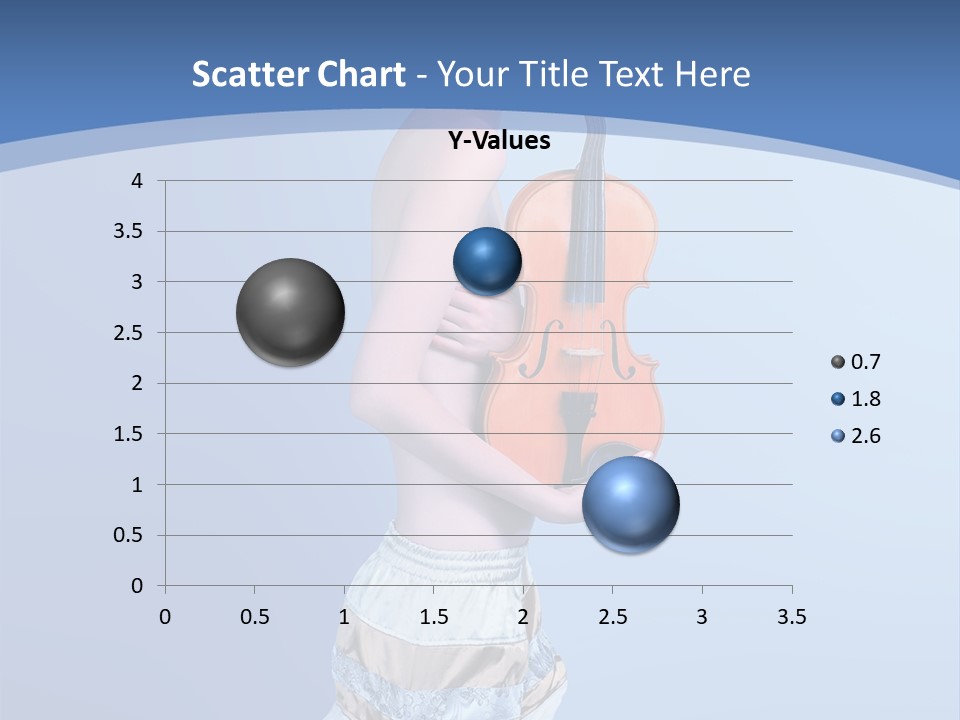 Scatter Chart - Your Title Text Here

Y-Values

4
3.5
3
2.5
2
1.5
1
0.5
0

0 0.5 1 1.5 2 2.5 3 3.5

0.7
1.8
2.6